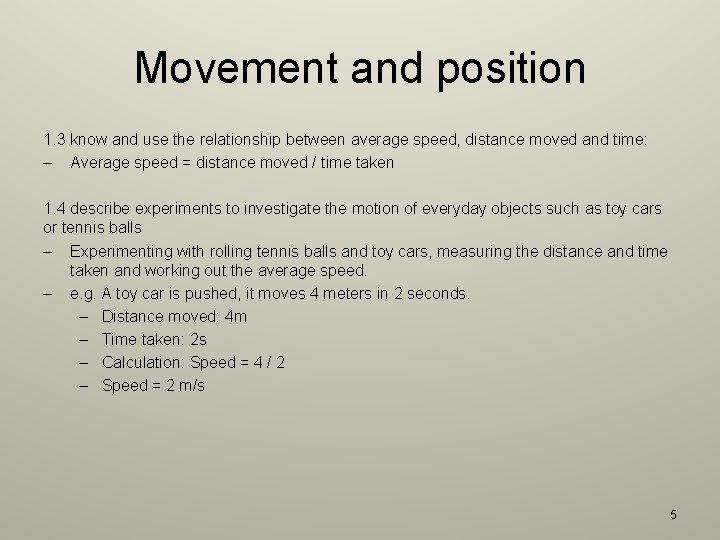 Movement and position

1.3 know and use the relationship between average speed, distance moved and time:
– Average speed = distance moved / time taken

1.4 describe experiments to investigate the motion of everyday objects such as toy cars or tennis balls
– Experimenting with rolling tennis balls and toy cars, measuring the distance and time taken and working out the average speed.
– e.g. A toy car is pushed, it moves 4 meters in 2 seconds.
  – Distance moved: 4m
  – Time taken: 2s
  – Calculation: Speed = 4 / 2
  – Speed = 2 m/s

5